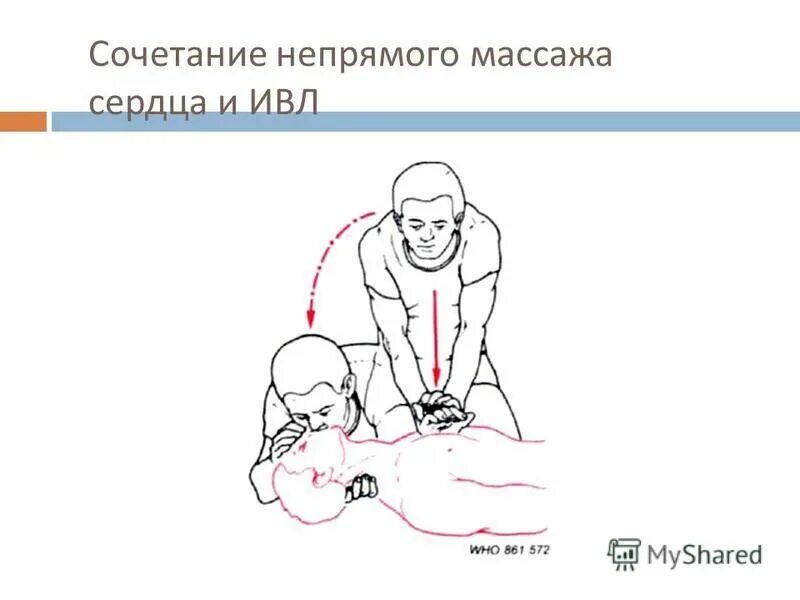 Сочетание непрямого массажа сердца и ИВЛ

WHO 861 572

MyShared